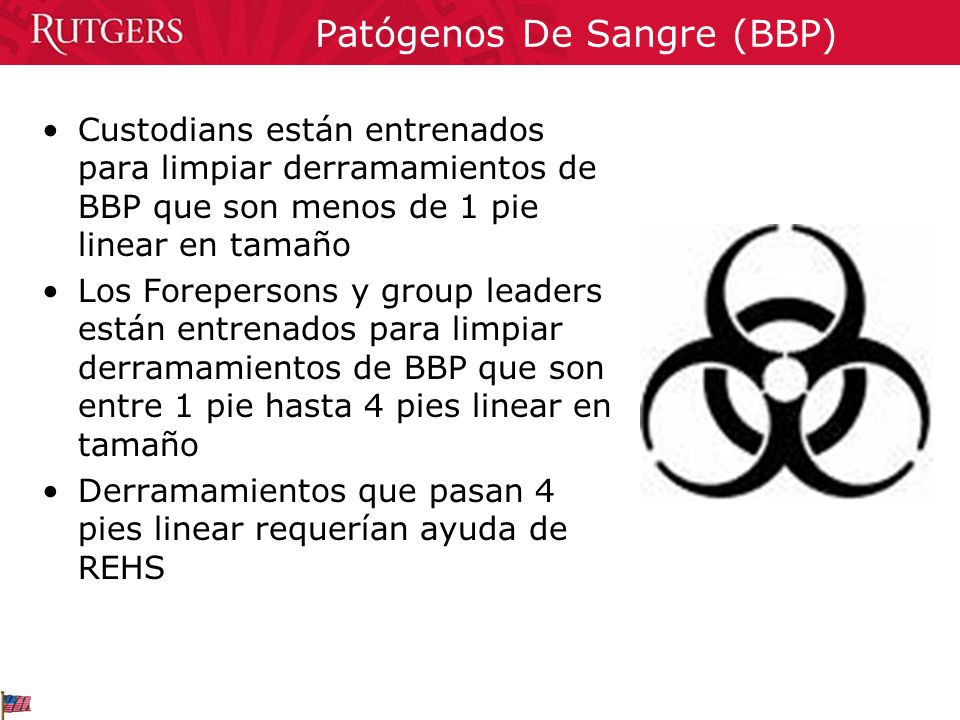 RUTGERS

Patógenos De Sangre (BBP)

• Custodians están entrenados para limpiar derramamientos de BBP que son menos de 1 pie linear en tamaño
• Los Forepersons y group leaders están entrenados para limpiar derramamientos de BBP que son entre 1 pie hasta 4 pies linear en tamaño
• Derramamientos que pasan 4 pies linear requerían ayuda de REHS